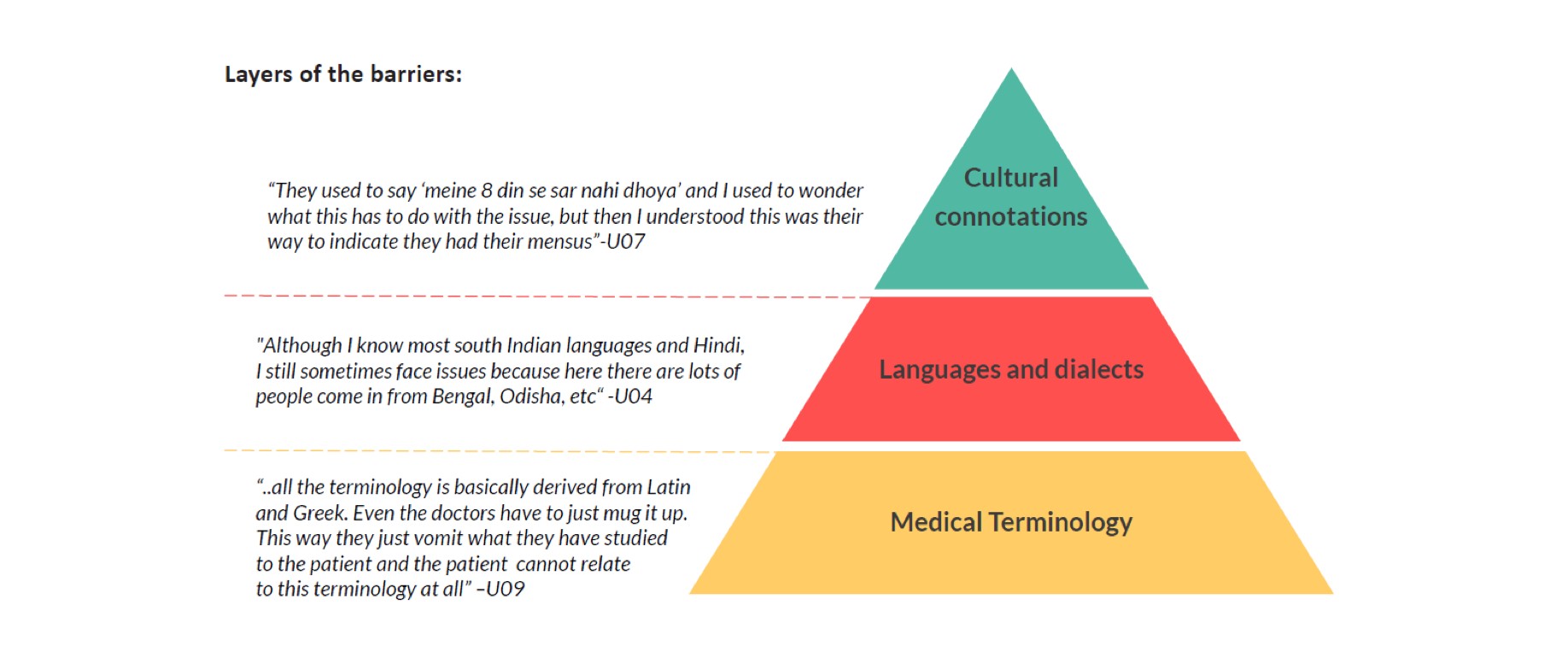 Layers of the barriers:

“They used to say ‘meine 8 din se sar nahi dhoya’ and I used to wonder what this has to do with the issue, but then I understood this was their way to indicate they had their mensus”-U07

Cultural connotations

"Although I know most south Indian languages and Hindi, I still sometimes face issues because here there are lots of people come in from Bengal, Odisha, etc“ -U04

Languages and dialects

“..all the terminology is basically derived from Latin and Greek. Even the doctors have to just mug it up. This way they just vomit what they have studied to the patient and the patient cannot relate to this terminology at all” –U09

Medical Terminology